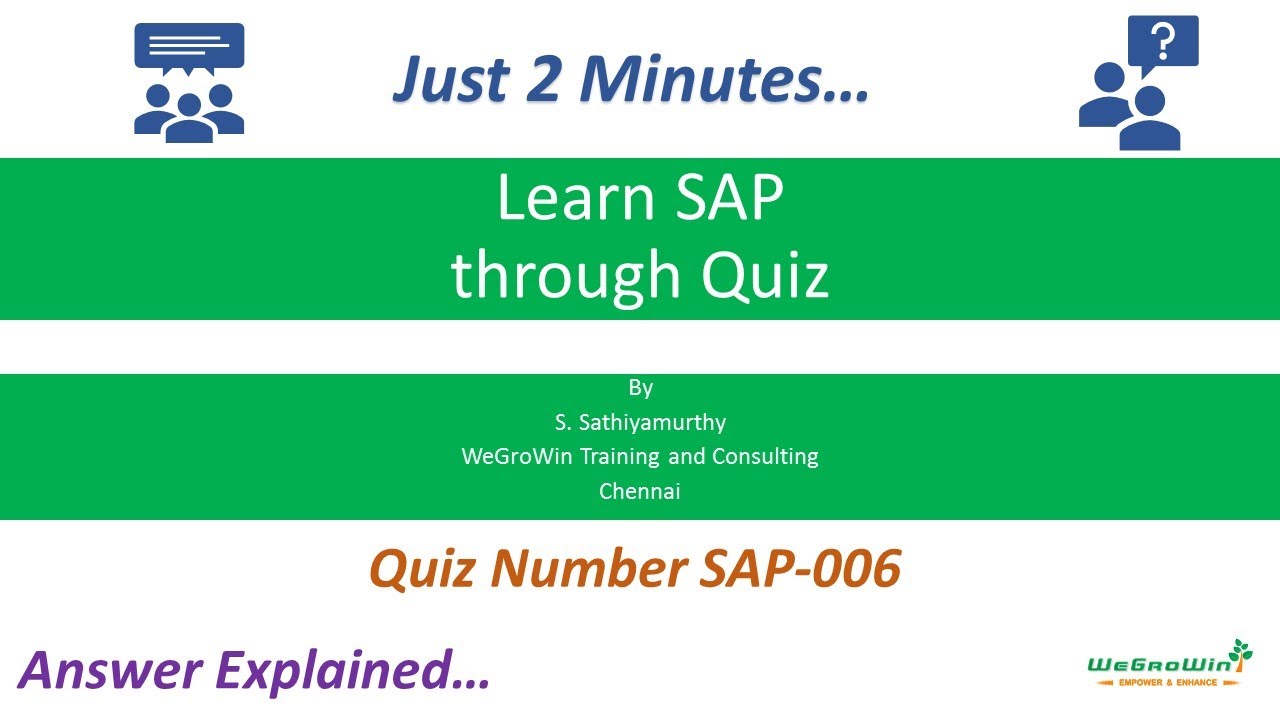 Just 2 Minutes…

Learn SAP
through Quiz

By
S. Sathiyamurthy
WeGroWin Training and Consulting
Chennai

Quiz Number SAP-006

Answer Explained…

WeGroWin
EMPOWER & ENHANCE